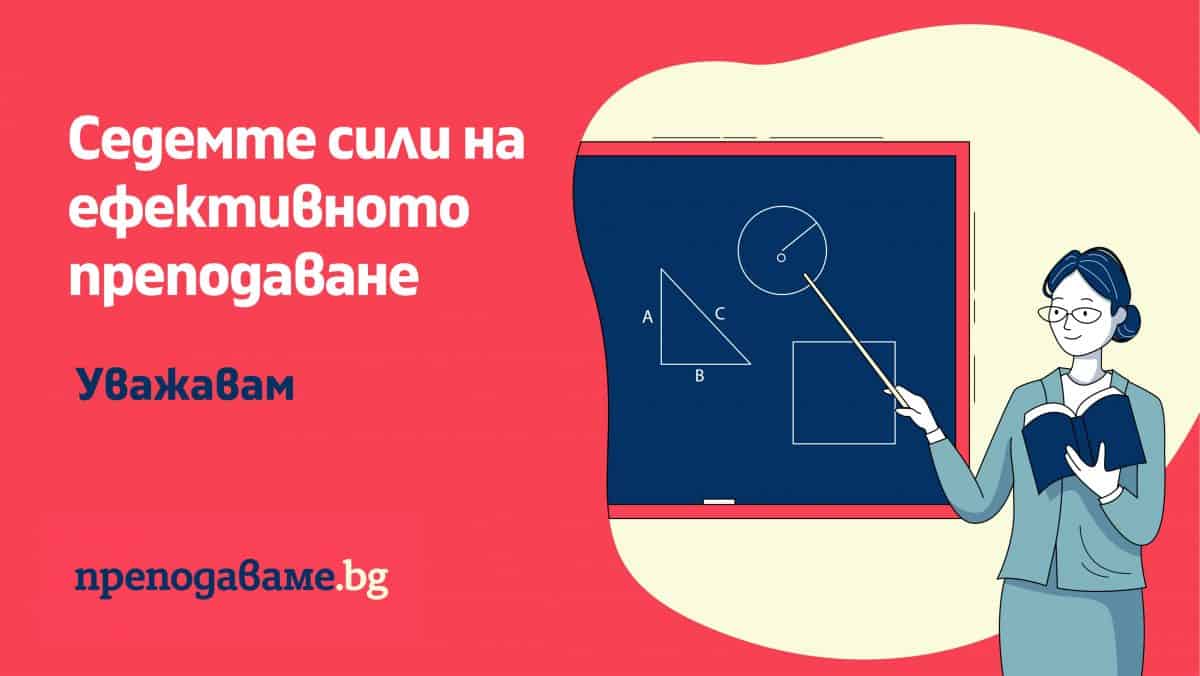 Седемте сили на ефективното преподаване

Уважавам

A
C
B

преподаваме.bg